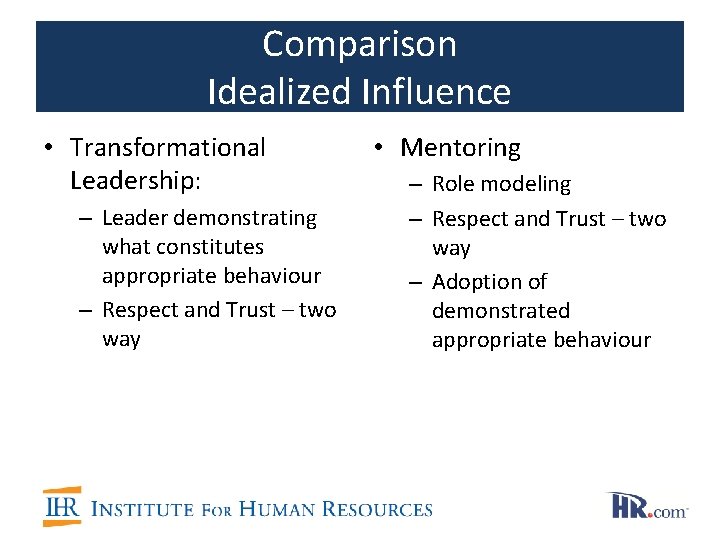 Comparison
Idealized Influence

• Transformational Leadership:
– Leader demonstrating what constitutes appropriate behaviour
– Respect and Trust – two way

• Mentoring
– Role modeling
– Respect and Trust – two way
– Adoption of demonstrated appropriate behaviour

IHR INSTITUTE FOR HUMAN RESOURCES

HR.com